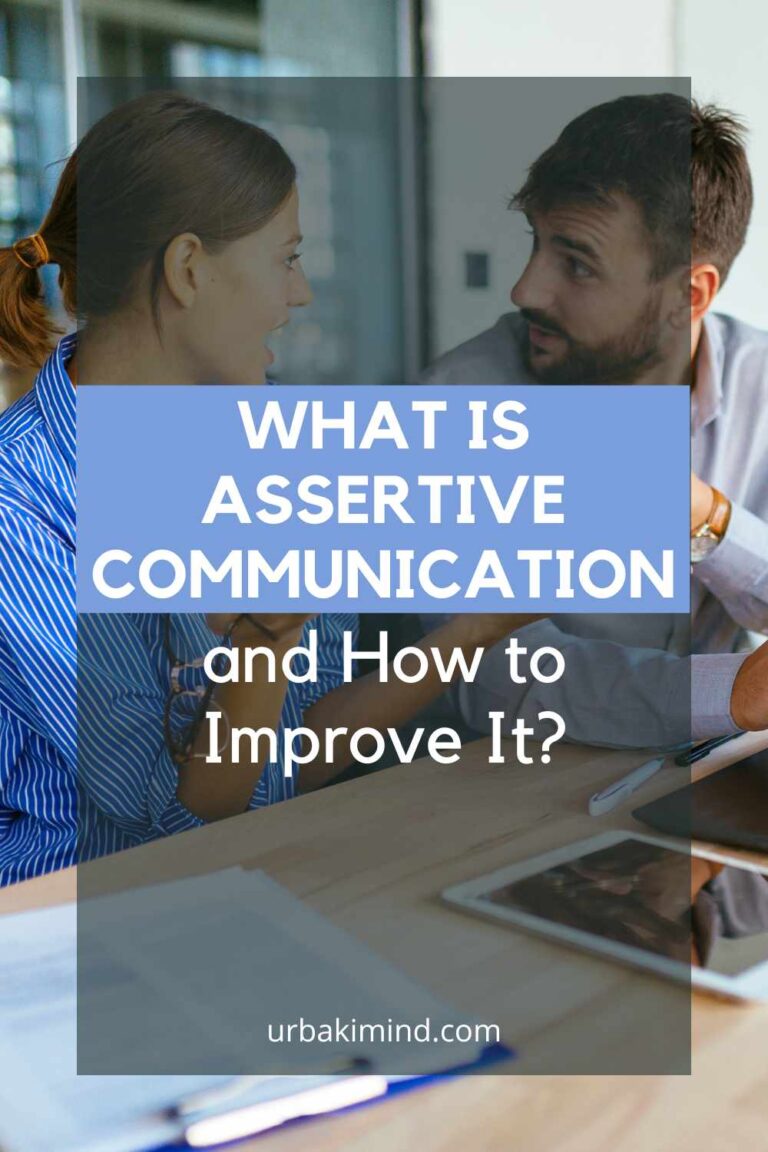 WHAT IS ASSERTIVE COMMUNICATION

and How to Improve It?

urbakimind.com